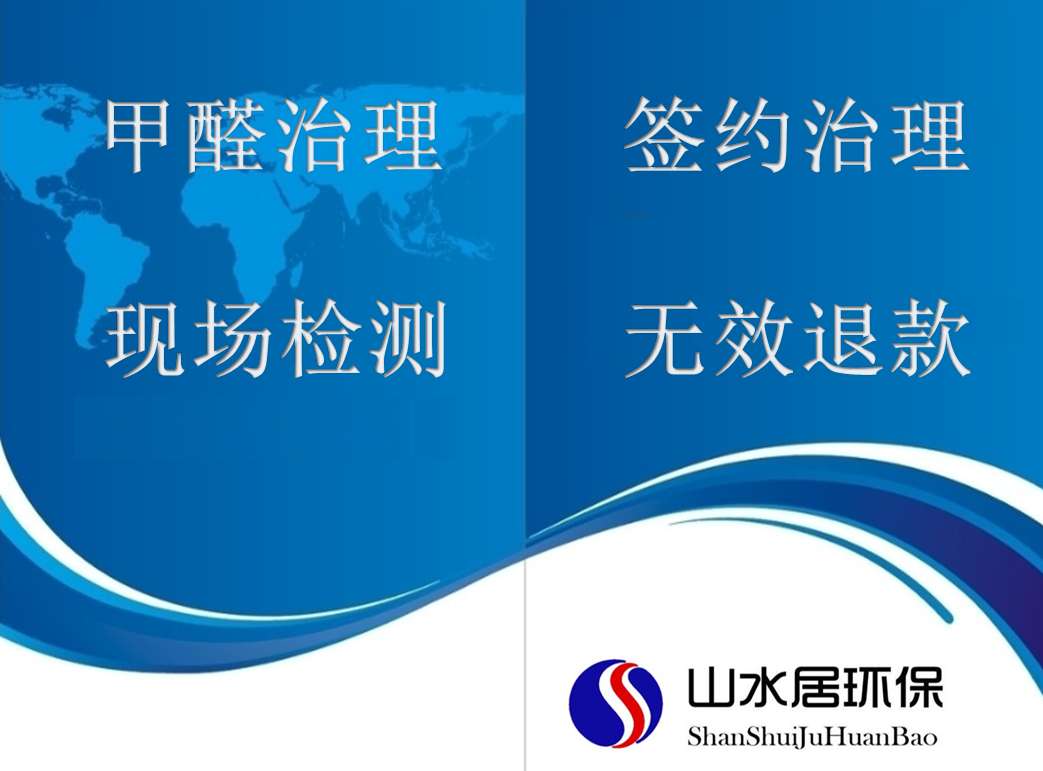 甲醛治理

现场检测

签约治理

无效退款

山水居环保

ShanShuiJuHuanBao